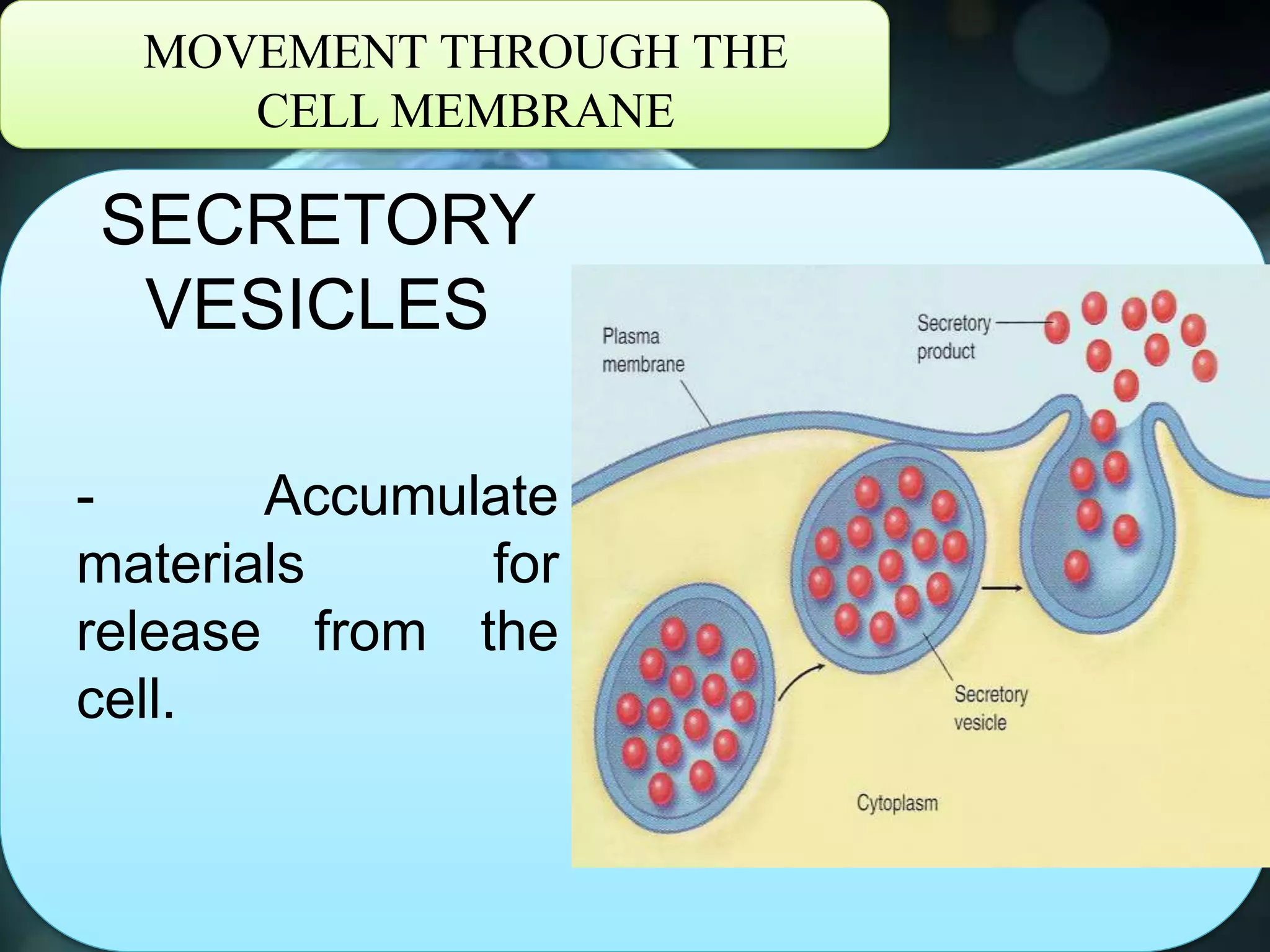 MOVEMENT THROUGH THE CELL MEMBRANE

SECRETORY VESICLES

- Accumulate materials for release from the cell.

Plasma membrane

Secretory product

Secretory vesicle

Cytoplasm